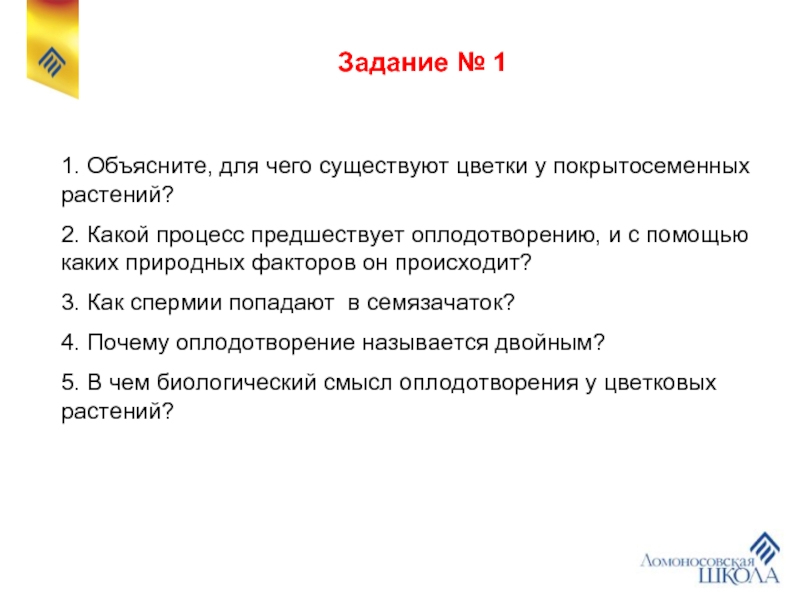 Задание № 1

1. Объясните, для чего существуют цветки у покрытосеменных растений?

2. Какой процесс предшествует оплодотворению, и с помощью каких природных факторов он происходит?

3. Как спермии попадают в семязачаток?

4. Почему оплодотворение называется двойным?

5. В чем биологический смысл оплодотворения у цветковых растений?

Ломоносовская
ШКОЛА